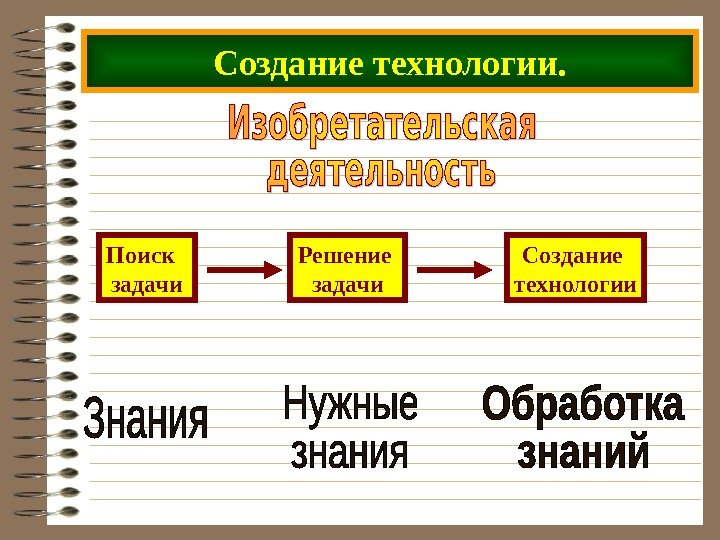 Создание технологии.

Изобретательская деятельность

Поиск задачи

Решение задачи

Создание технологии

Знания

Нужные знания

Обработка знаний